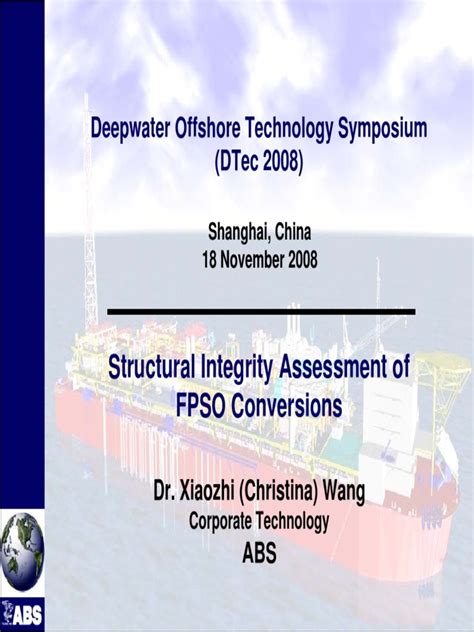 Deepwater Offshore Technology Symposium
(DTec 2008)

Shanghai, China
18 November 2008

Structural Integrity Assessment of FPSO Conversions

Dr. Xiaozhi (Christina) Wang
Corporate Technology
ABS

ABS